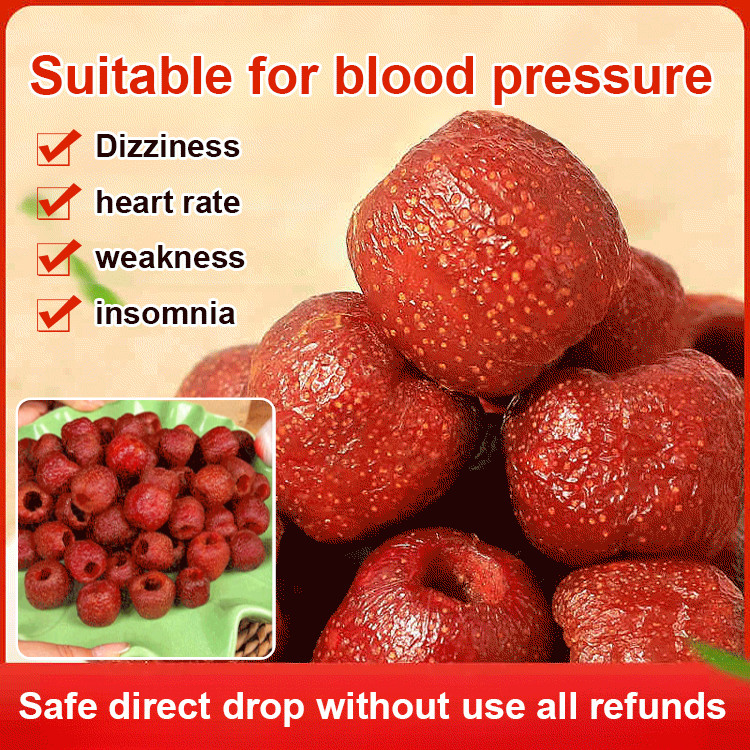 Suitable for blood pressure

Dizziness

heart rate

weakness

insomnia

Safe direct drop without use all refunds